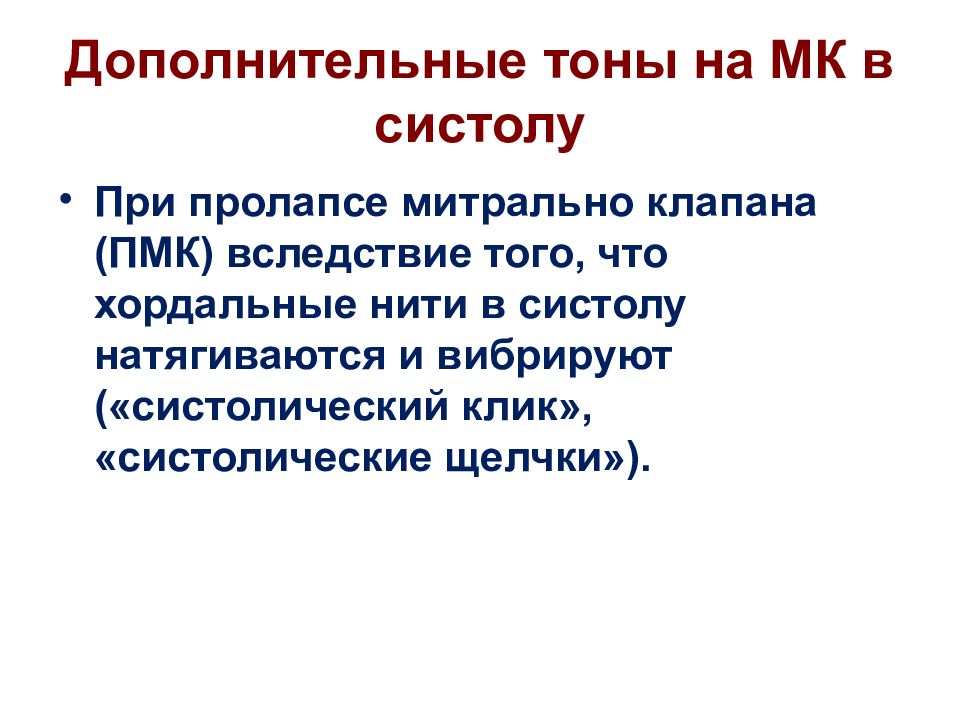 Дополнительные тоны на МК в систолу

• При пролапсе митрально клапана (ПМК) вследствие того, что хордальные нити в систолу натягиваются и вибрируют («систолический клик», «систолические щелчки»).